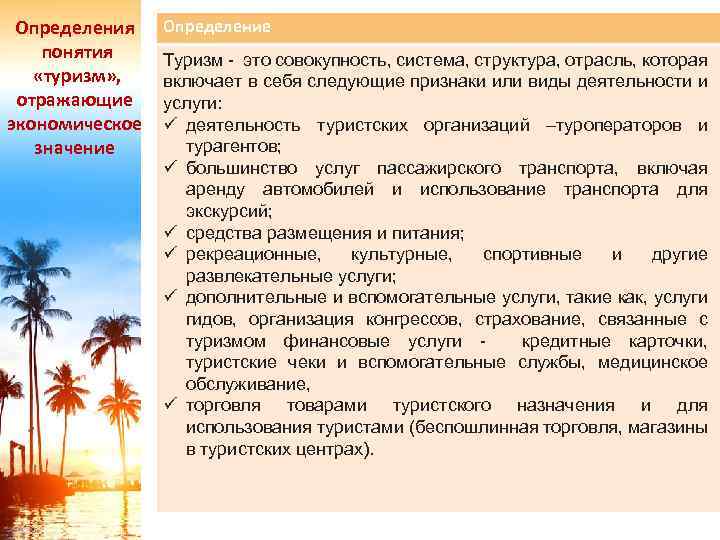 Определения понятия «туризм», отражающие экономическое значение

Определение

Туризм - это совокупность, система, структура, отрасль, которая включает в себя следующие признаки или виды деятельности и услуги:
✓ деятельность туристских организаций –туроператоров и турагентов;
✓ большинство услуг пассажирского транспорта, включая аренду автомобилей и использование транспорта для экскурсий;
✓ средства размещения и питания;
✓ рекреационные, культурные, спортивные и другие развлекательные услуги;
✓ дополнительные и вспомогательные услуги, такие как, услуги гидов, организация конгрессов, страхование, связанные с туризмом финансовые услуги - кредитные карточки, туристские чеки и вспомогательные службы, медицинское обслуживание,
✓ торговля товарами туристского назначения и для использования туристами (беспошлинная торговля, магазины в туристских центрах).